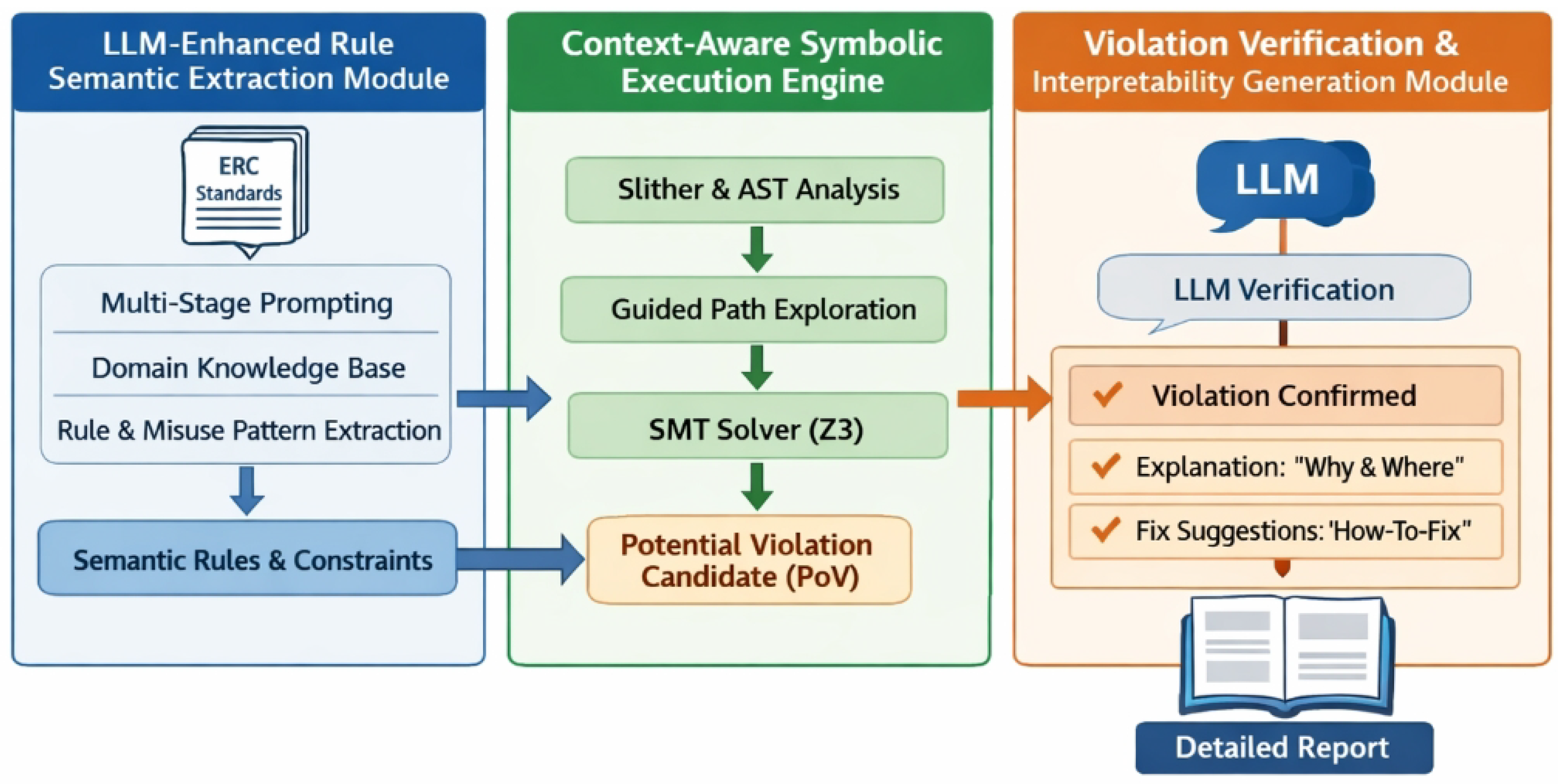 LLM-Enhanced Rule Semantic Extraction Module

ERC Standards

Multi-Stage Prompting

Domain Knowledge Base

Rule & Misuse Pattern Extraction

Semantic Rules & Constraints

Context-Aware Symbolic Execution Engine

Slither & AST Analysis

Guided Path Exploration

SMT Solver (Z3)

Potential Violation Candidate (PoV)

Violation Verification & Interpretability Generation Module

LLM

LLM Verification

Violation Confirmed

Explanation: "Why & Where"

Fix Suggestions: 'How-To-Fix"

Detailed Report